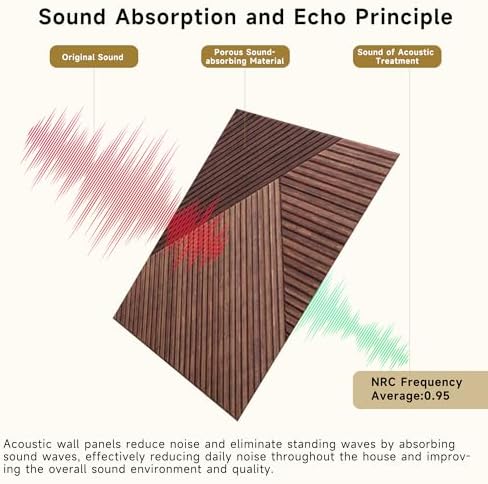 Sound Absorption and Echo Principle

Original Sound

Porous Sound-absorbing Material

Sound of Acoustic Treatment

NRC Frequency Average:0.95

Acoustic wall panels reduce noise and eliminate standing waves by absorbing sound waves, effectively reducing daily noise throughout the house and improving the overall sound environment and quality.